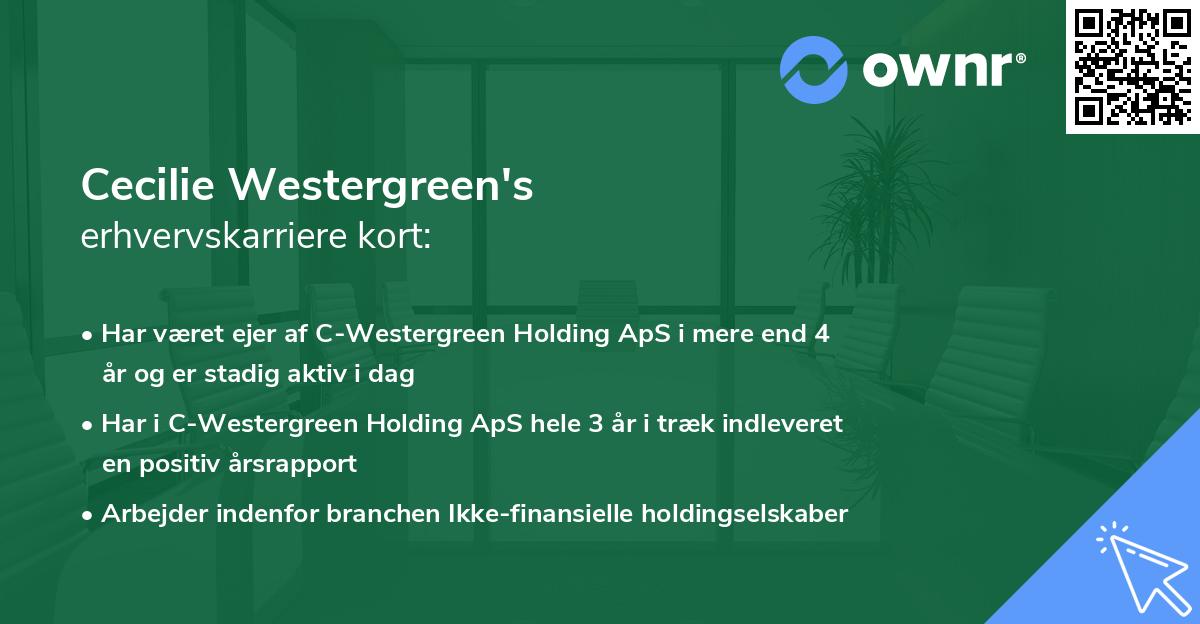 ownr®

Cecilie Westergreen's
erhvervskarriere kort:

• Har været ejer af C-Westergreen Holding ApS i mere end 4 år og er stadig aktiv i dag

• Har i C-Westergreen Holding ApS hele 3 år i træk indleveret en positiv årsrapport

• Arbejder indenfor branchen Ikke-finansielle holdingselskaber